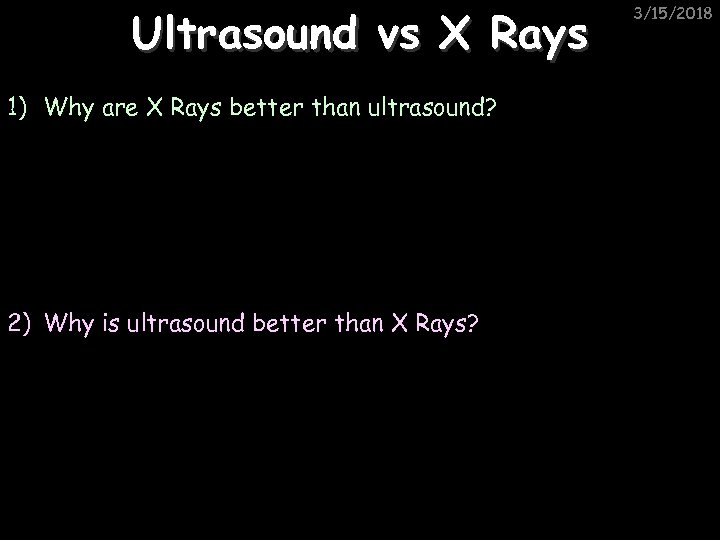 3/15/2018

Ultrasound vs X Rays

1) Why are X Rays better than ultrasound?

2) Why is ultrasound better than X Rays?